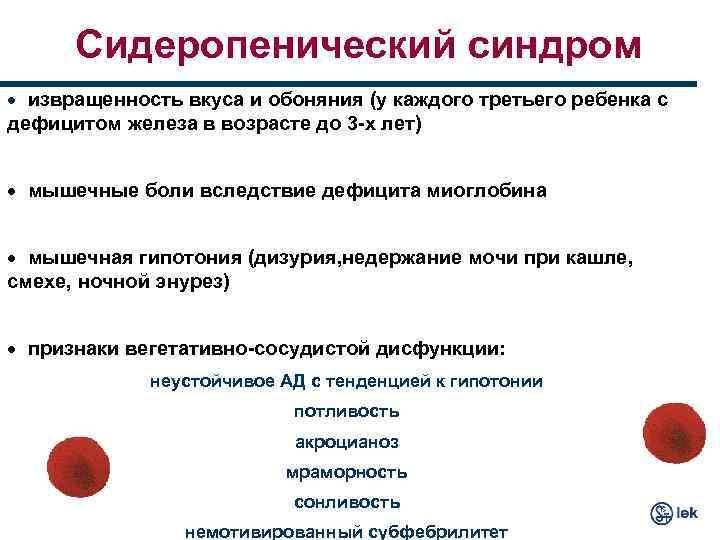 Сидеропенический синдром

• извращенность вкуса и обоняния (у каждого третьего ребенка с дефицитом железа в возрасте до 3-х лет)

• мышечные боли вследствие дефицита миоглобина

• мышечная гипотония (дизурия,недержание мочи при кашле, смехе, ночной энурез)

• признаки вегетативно-сосудистой дисфункции:

неустойчивое АД с тенденцией к гипотонии

потливость

акроцианоз

мраморность

сонливость

немотивированный субфебрилитет

lek